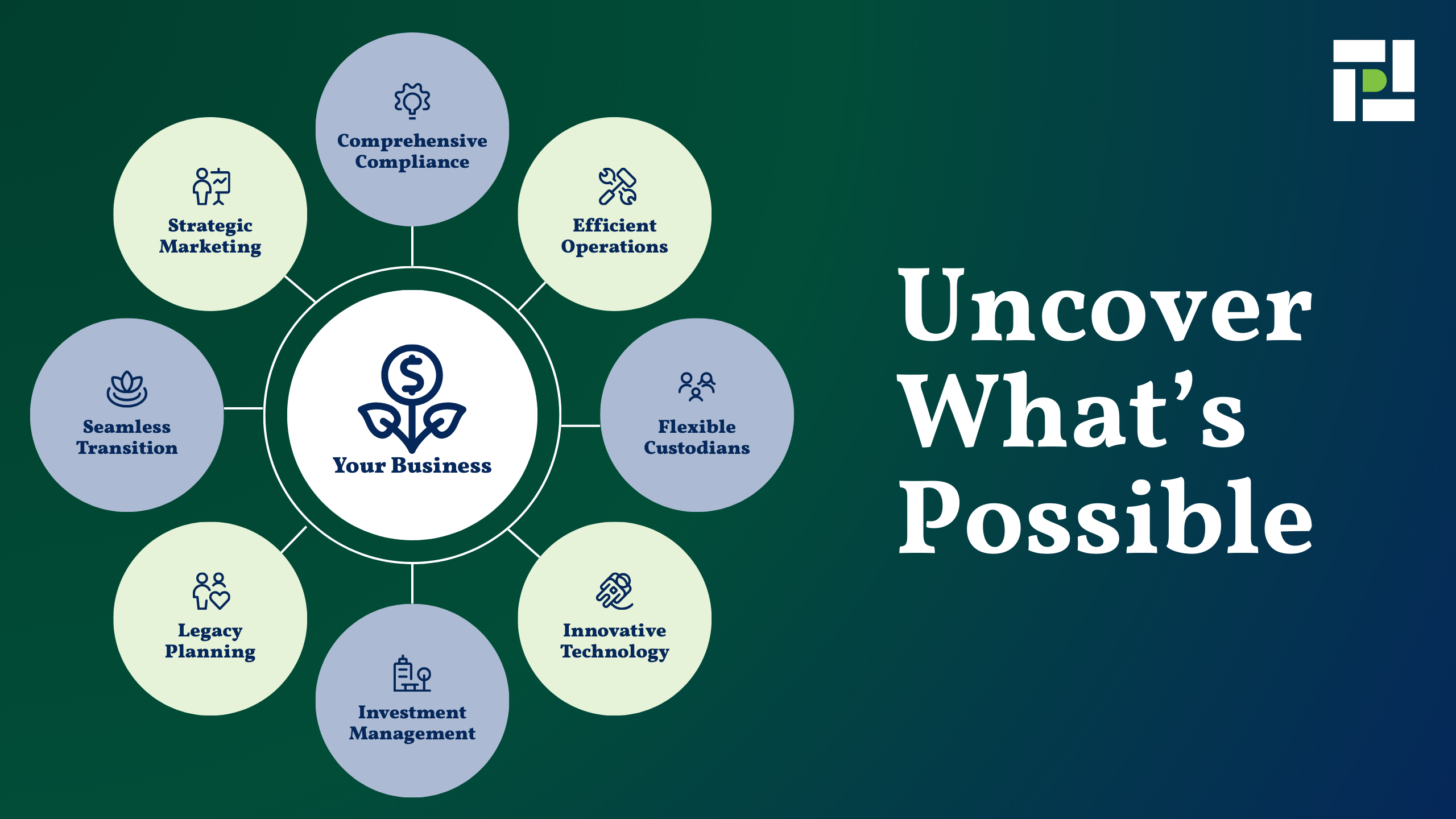 Comprehensive Compliance

Strategic Marketing

Efficient Operations

Seamless Transition

Your Business

Flexible Custodians

Legacy Planning

Innovative Technology

Investment Management

Uncover What's Possible